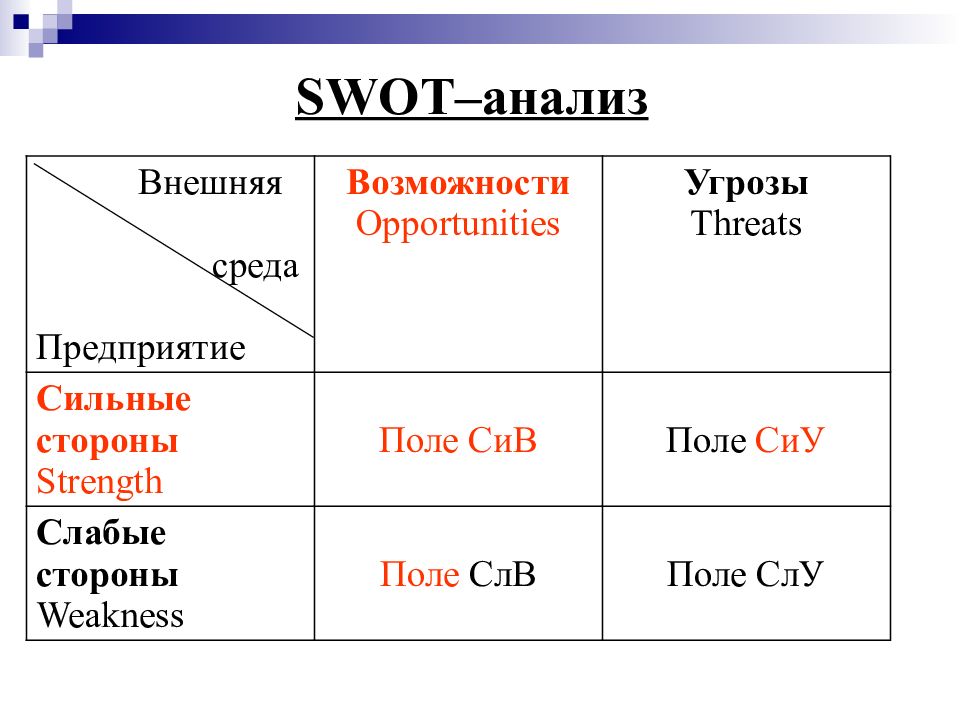 SWOT–анализ

| Внешняя среда Предприятие | Возможности Opportunities | Угрозы Threats |
|---|---|---|
| Сильные стороны Strength | Поле СиВ | Поле СиУ |
| Слабые стороны Weakness | Поле СлВ | Поле СлУ |